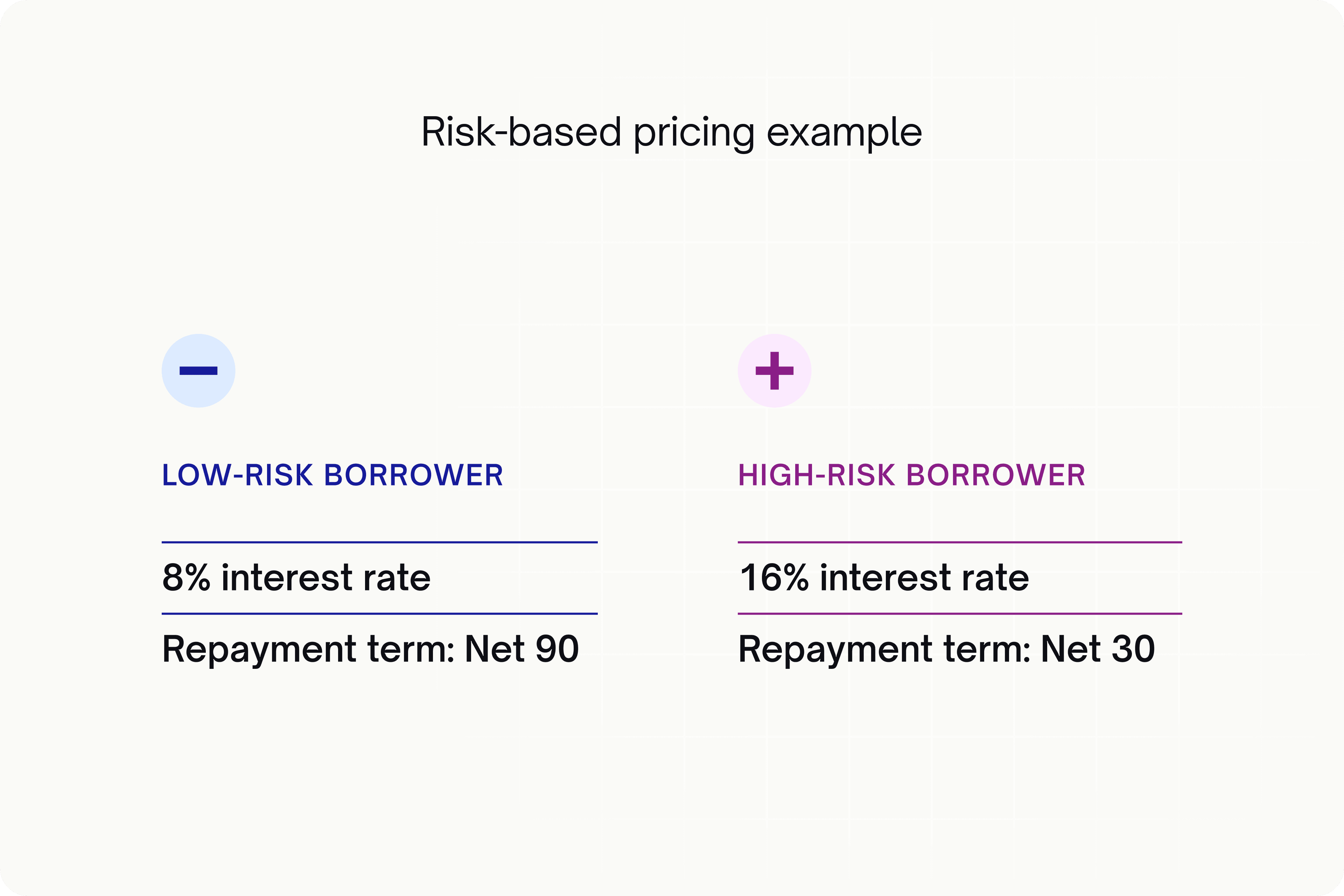 Risk-based pricing example

LOW-RISK BORROWER

8% interest rate

Repayment term: Net 90

HIGH-RISK BORROWER

16% interest rate

Repayment term: Net 30